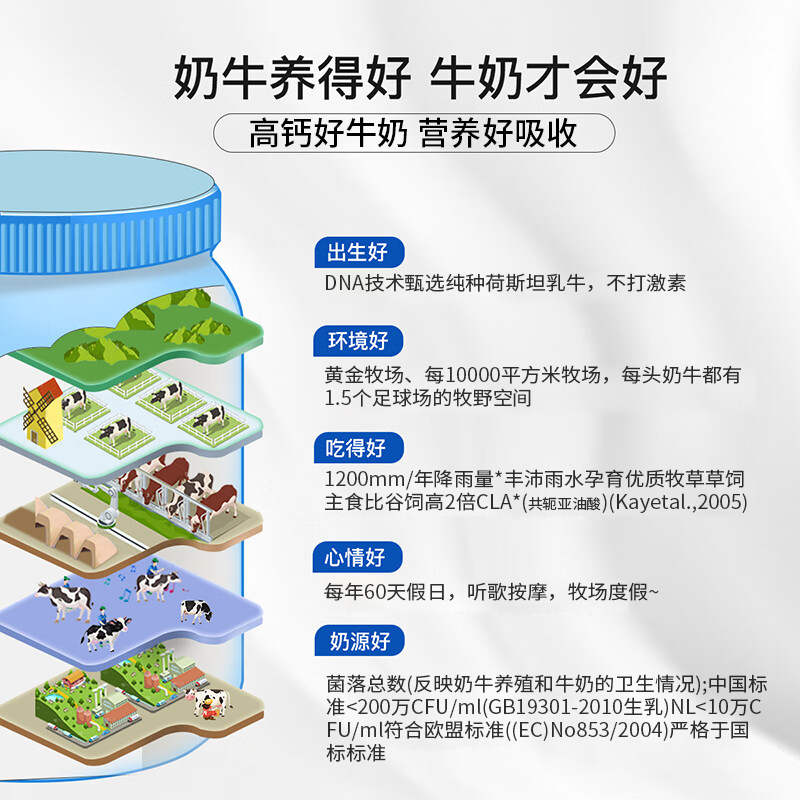 奶牛养得好 牛奶才会好

高钙好牛奶 营养好吸收

出生好

DNA技术甄选纯种荷斯坦乳牛，不打激素

环境好

黄金牧场、每10000平方米牧场，每头奶牛都有1.5个足球场的牧野空间

吃得好

1200mm/年降雨量*丰沛雨水孕育优质牧草草饲主食比谷饲高2倍CLA*(共轭亚油酸)(Kayetal.,2005)

心情好

每年60天假日，听歌按摩，牧场度假~

奶源好

菌落总数(反映奶牛养殖和牛奶的卫生情况);中国标准<200万CFU/ml(GB19301-2010生乳)NL<10万CFU/ml符合欧盟标准((EC)No853/2004)严格于国标标准